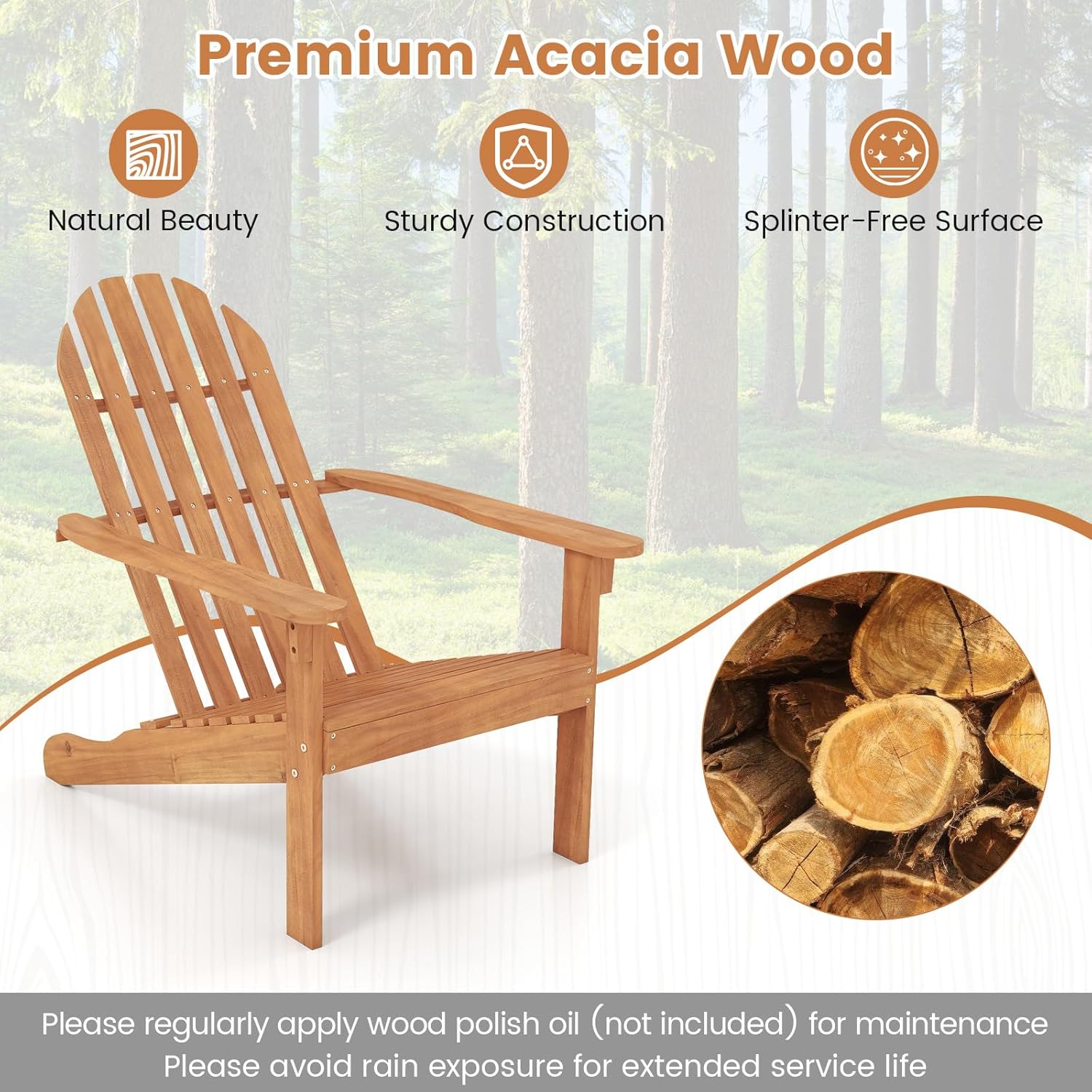 Premium Acacia Wood

Natural Beauty

Sturdy Construction

Splinter-Free Surface

Please regularly apply wood polish oil (not included) for maintenance
Please avoid rain exposure for extended service life